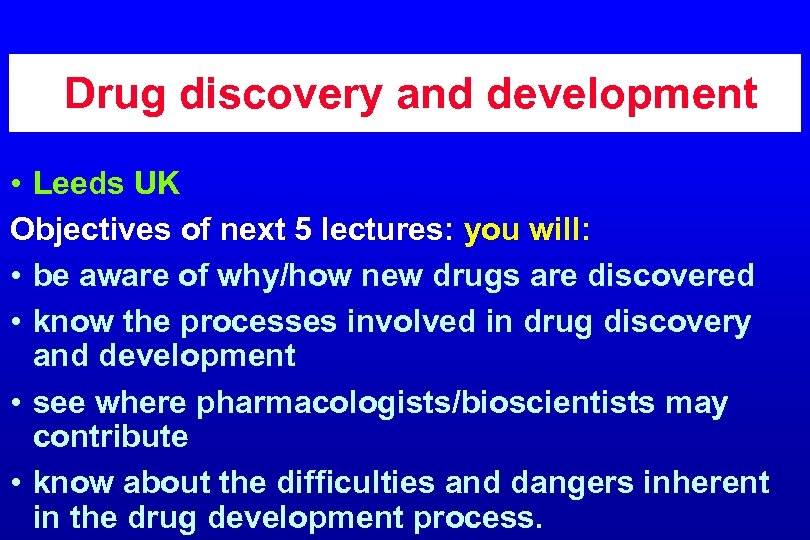 Drug discovery and development

• Leeds UK

Objectives of next 5 lectures: you will:

• be aware of why/how new drugs are discovered

• know the processes involved in drug discovery and development

• see where pharmacologists/bioscientists may contribute

• know about the difficulties and dangers inherent in the drug development process.